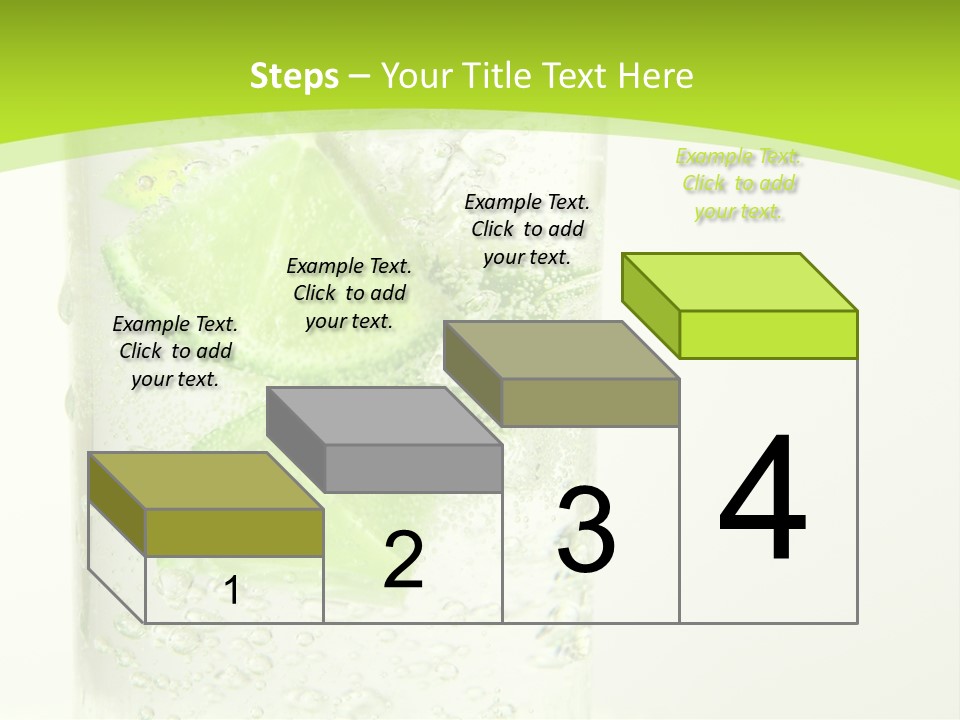 Steps – Your Title Text Here

Example Text. Click to add your text.

Example Text. Click to add your text.

Example Text. Click to add your text.

Example Text. Click to add your text.

1

2

3

4